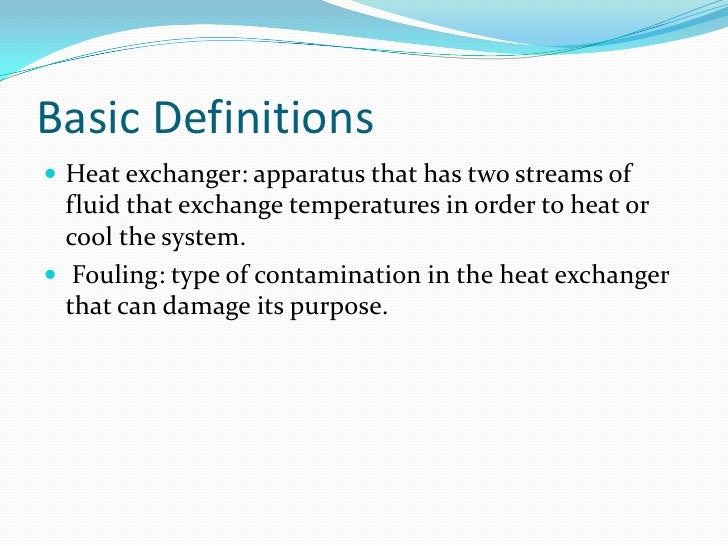 Basic Definitions

- Heat exchanger: apparatus that has two streams of fluid that exchange temperatures in order to heat or cool the system.
- Fouling: type of contamination in the heat exchanger that can damage its purpose.